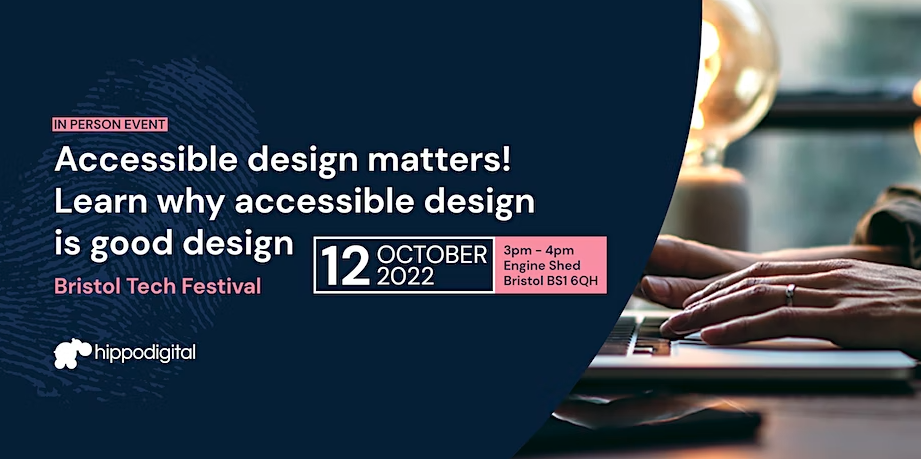 IN PERSON EVENT

Accessible design matters! Learn why accessible design is good design

12 OCTOBER 2022

3pm - 4pm
Engine Shed
Bristol BS1 6QH

Bristol Tech Festival

hippodigital